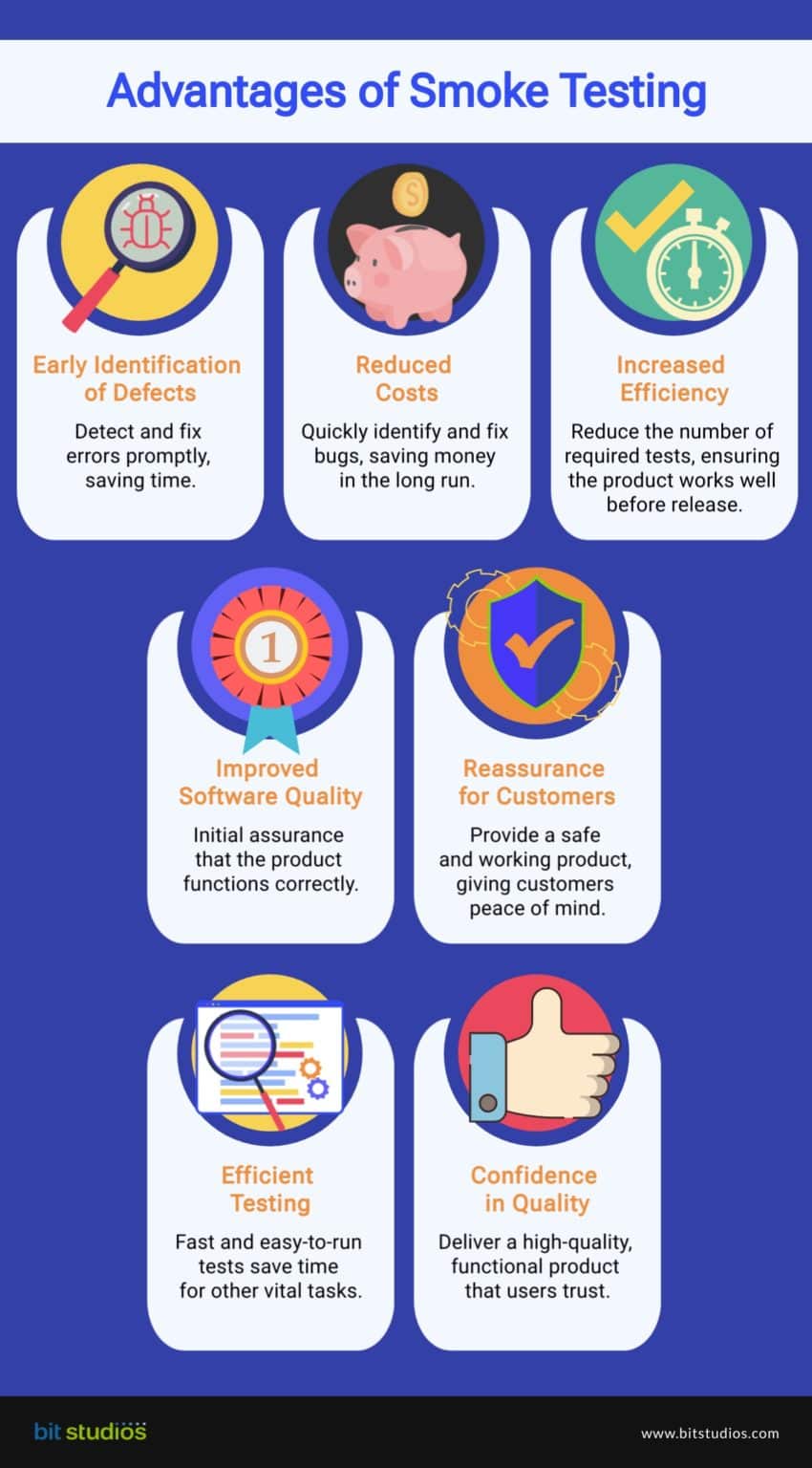 Advantages of Smoke Testing

Early Identification of Defects

Detect and fix errors promptly, saving time.

Reduced Costs

Quickly identify and fix bugs, saving money in the long run.

Increased Efficiency

Reduce the number of required tests, ensuring the product works well before release.

1

Improved Software Quality

Initial assurance that the product functions correctly.

Reassurance for Customers

Provide a safe and working product, giving customers peace of mind.

Efficient Testing

Fast and easy-to-run tests save time for other vital tasks.

Confidence in Quality

Deliver a high-quality, functional product that users trust.

bit studios

www.bitstudios.com